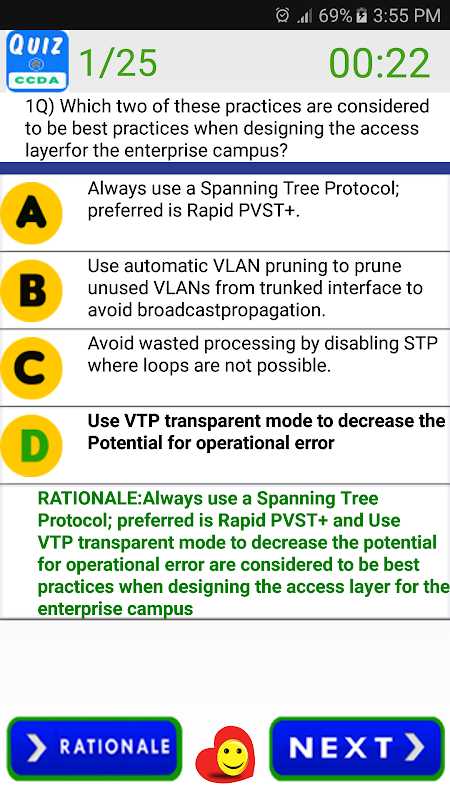 69% 3:55 PM

QUIZ
CCDA

1/25

00:22

1Q) Which two of these practices are considered to be best practices when designing the access layerfor the enterprise campus?

A

Always use a Spanning Tree Protocol; preferred is Rapid PVST+.

B

Use automatic VLAN pruning to prune unused VLANs from trunked interface to avoid broadcastpropagation.

C

Avoid wasted processing by disabling STP where loops are not possible.

D

Use VTP transparent mode to decrease the Potential for operational error

RATIONALE:Always use a Spanning Tree Protocol; preferred is Rapid PVST+ and Use VTP transparent mode to decrease the potential for operational error are considered to be best practices when designing the access layer for the enterprise campus

RATIONALE

NEXT